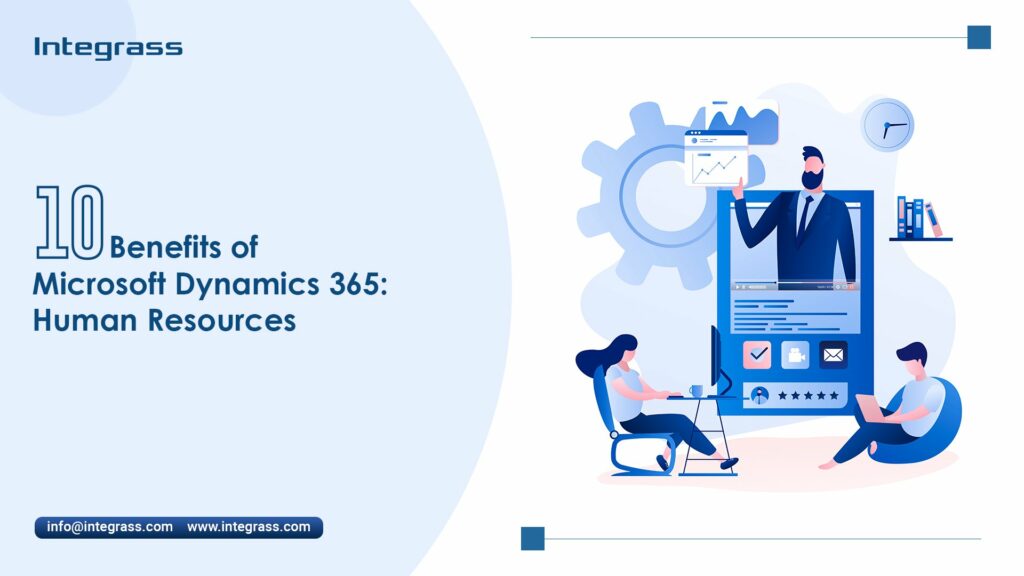 Integrass

10 Benefits of Microsoft Dynamics 365: Human Resources

info@integrass.com www.integrass.com